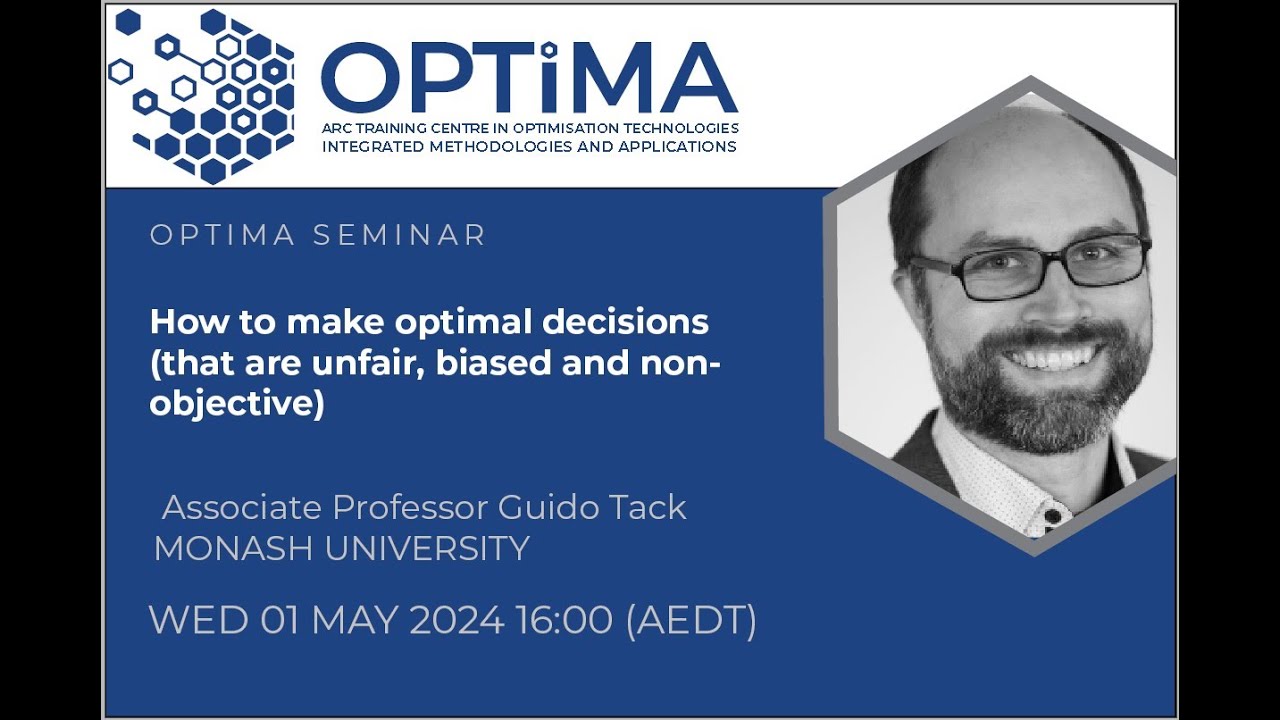 OPTiMA
ARC TRAINING CENTRE IN OPTIMISATION TECHNOLOGIES
INTEGRATED METHODOLOGIES AND APPLICATIONS

OPTIMA SEMINAR

How to make optimal decisions (that are unfair, biased and non-objective)

Associate Professor Guido Tack
MONASH UNIVERSITY

WED 01 MAY 2024 16:00 (AEDT)